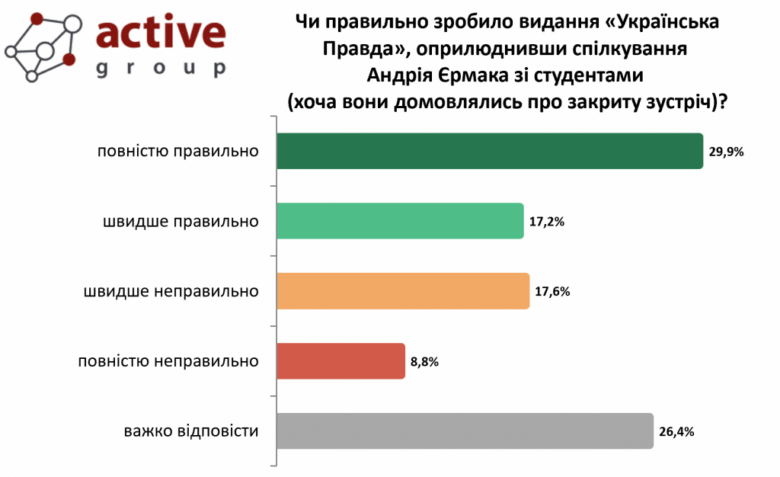 active
group

Чи правильно зробило видання «Українська Правда», оприлюднивши спілкування Андрія Єрмака зі студентами (хоча вони домовлялись про закриту зустріч)?

повністю правильно 29,9%

швидше правильно 17,2%

швидше неправильно 17,6%

повністю неправильно 8,8%

важко відповісти 26,4%